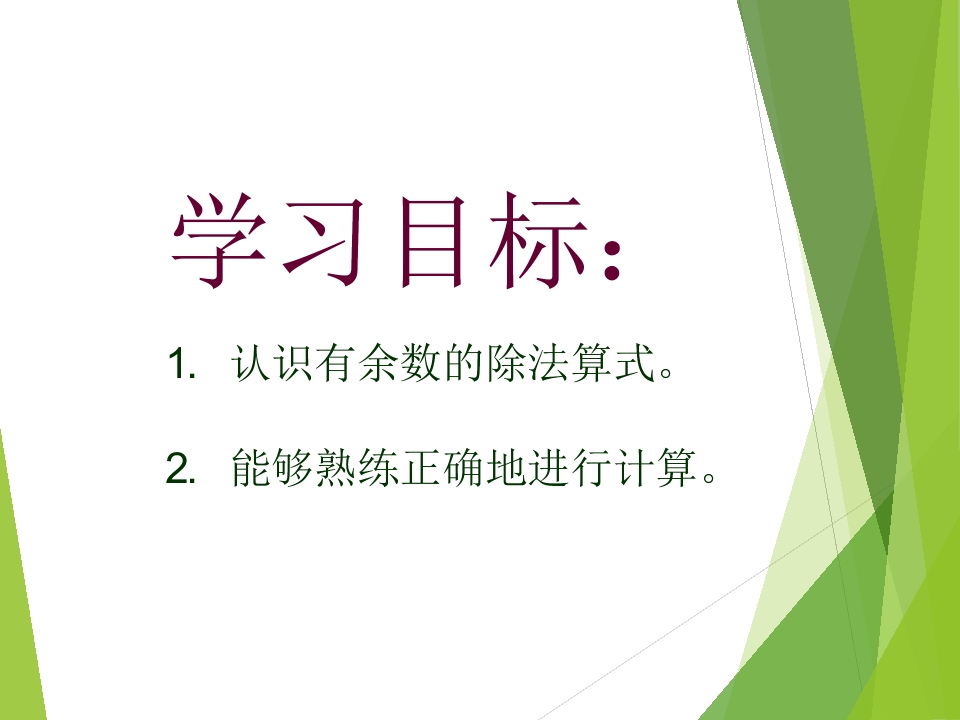 学习目标:

1.认识有余数的除法算式。

2.能够熟练正确地进行计算。